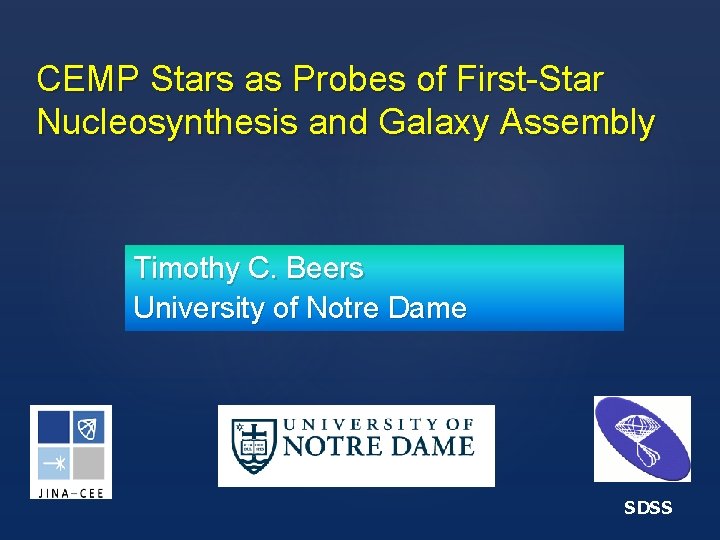 CEMP Stars as Probes of First-Star Nucleosynthesis and Galaxy Assembly

Timothy C. Beers
University of Notre Dame

JINA-CEE

UNIVERSITY OF NOTRE DAME

SDSS